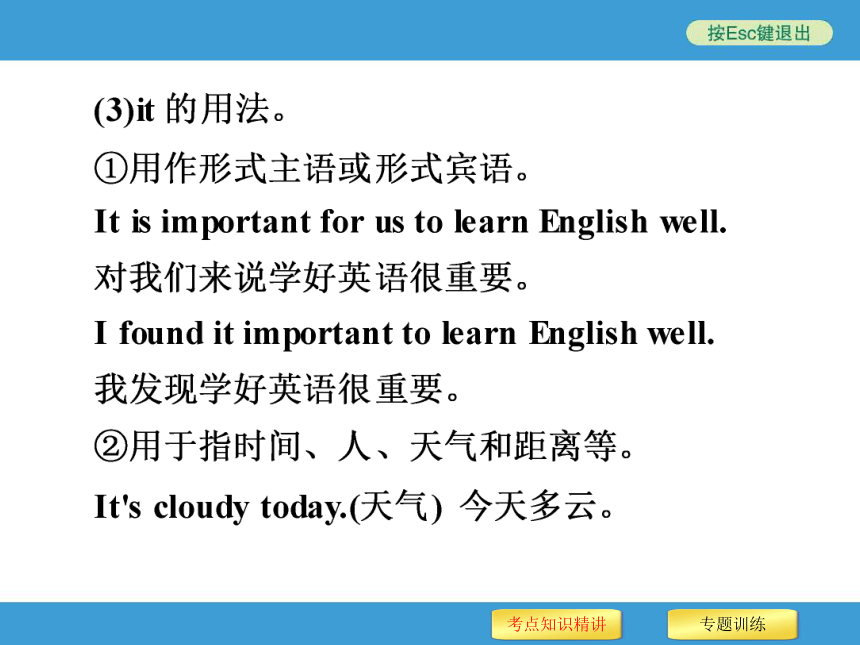 按Esc键退出

(3)it 的用法。

①用作形式主语或形式宾语。

It is important for us to learn English well.

对我们来说学好英语很重要。

I found it important to learn English well.

我发现学好英语很重要。

②用于指时间、人、天气和距离等。

It's cloudy today.(天气) 今天多云。

考点知识精讲

专题训练